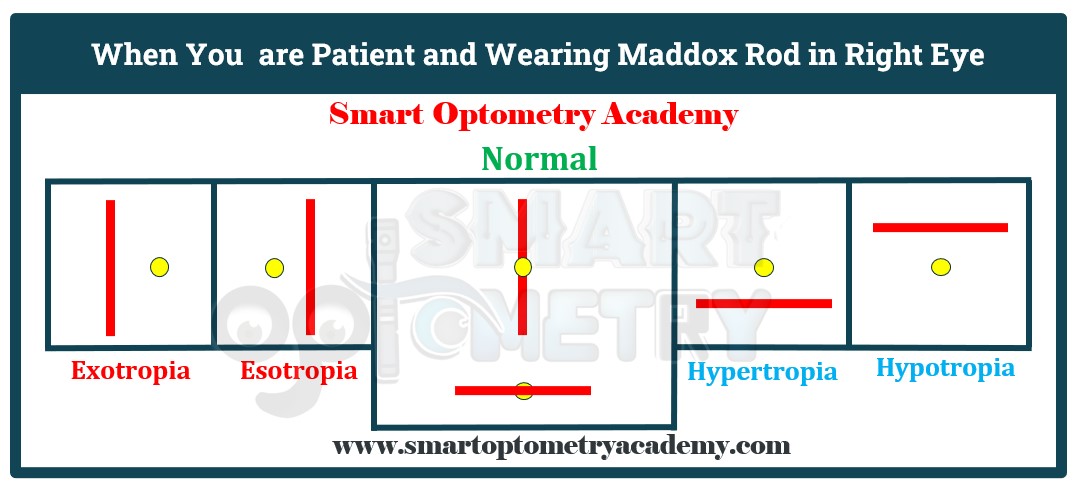 When You are Patient and Wearing Maddox Rod in Right Eye

Smart Optometry Academy

Normal

SMART OPTOMETRY

Exotropia

Esotropia

Hypertropia

Hypotropia

www.smartoptometryacademy.com